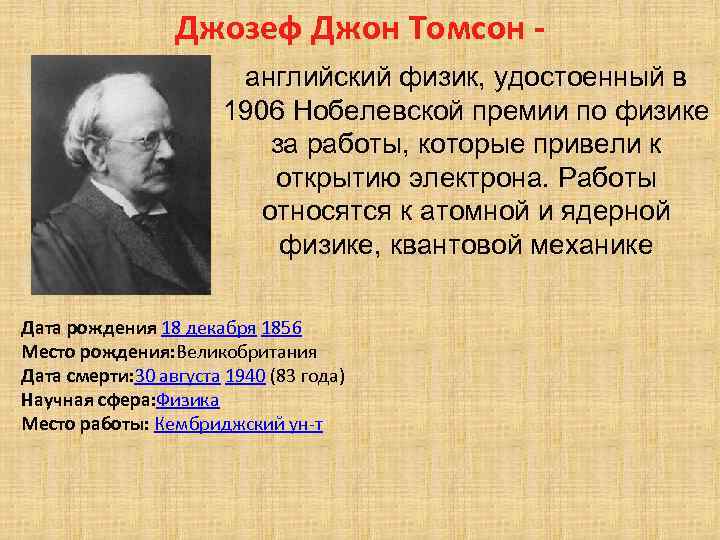 Джозеф Джон Томсон -

английский физик, удостоенный в 1906 Нобелевской премии по физике за работы, которые привели к открытию электрона. Работы относятся к атомной и ядерной физике, квантовой механике

Дата рождения 18 декабря 1856
Место рождения:Великобритания
Дата смерти:30 августа 1940 (83 года)
Научная сфера:Физика
Место работы: Кембриджский ун-т